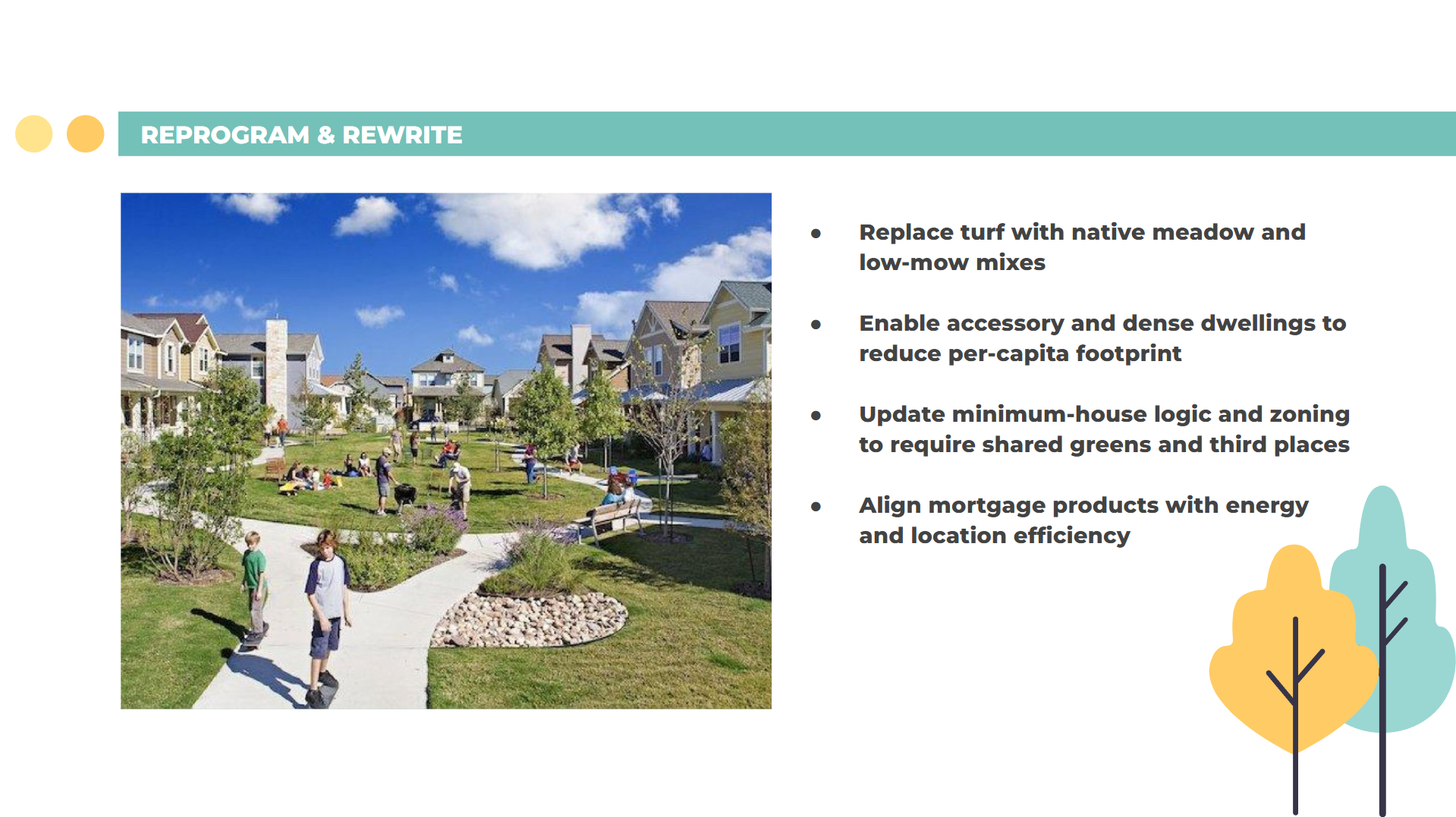 REPROGRAM & REWRITE

- Replace turf with native meadow and low-mow mixes
- Enable accessory and dense dwellings to reduce per-capita footprint
- Update minimum-house logic and zoning to require shared greens and third places
- Align mortgage products with energy and location efficiency